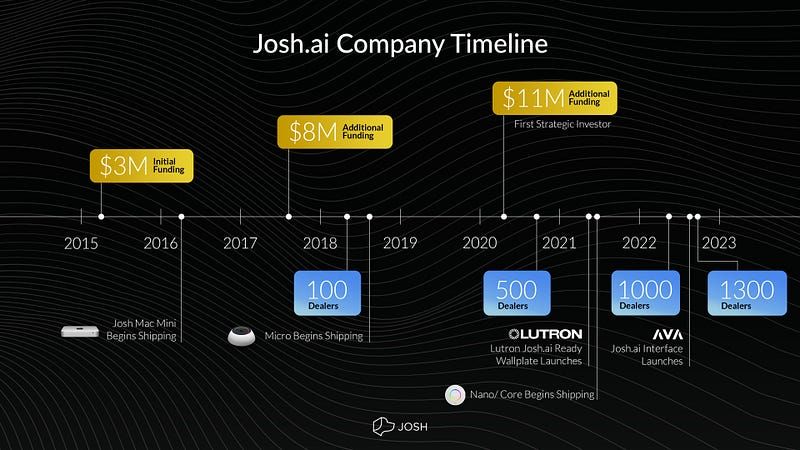 Josh.ai Company Timeline

\$3M Initial Funding

\$8M Additional Funding

\$11M Additional Funding
First Strategic Investor

2015 2016 2017 2018 2019 2020 2021 2022 2023

100 Dealers

500 Dealers

1000 Dealers

1300 Dealers

Josh Mac Mini Begins Shipping

Micro Begins Shipping

LUTRON
Lutron Josh.ai Ready Wallplate Launches

AVA
Josh.ai Interface Launches

Nano/ Core Begins Shipping

JOSH